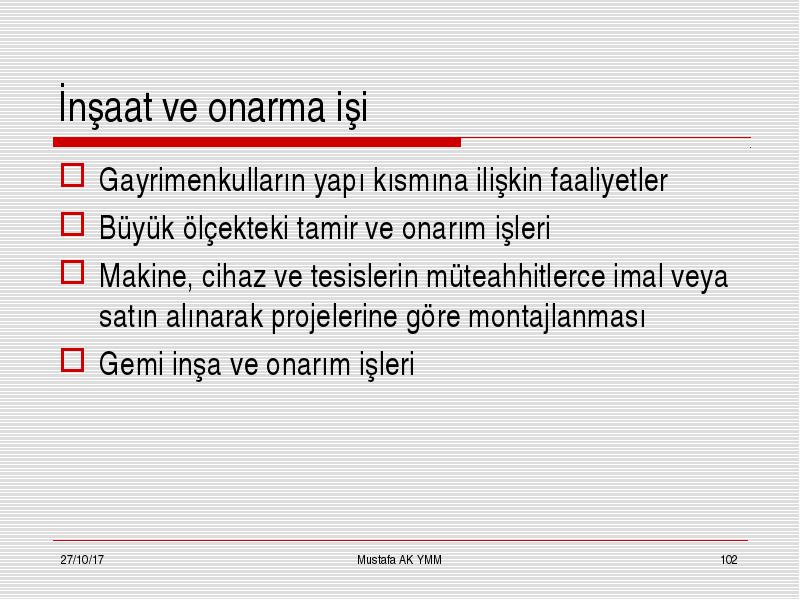 İnşaat ve onarma işi

Gayrimenkulların yapı kısmına ilişkin faaliyetler

Büyük ölçekteki tamir ve onarım işleri

Makine, cihaz ve tesislerin müteahhitlerce imal veya satın alınarak projelerine göre montajlanması

Gemi inşa ve onarım işleri

27/10/17

Mustafa AK YMM

102